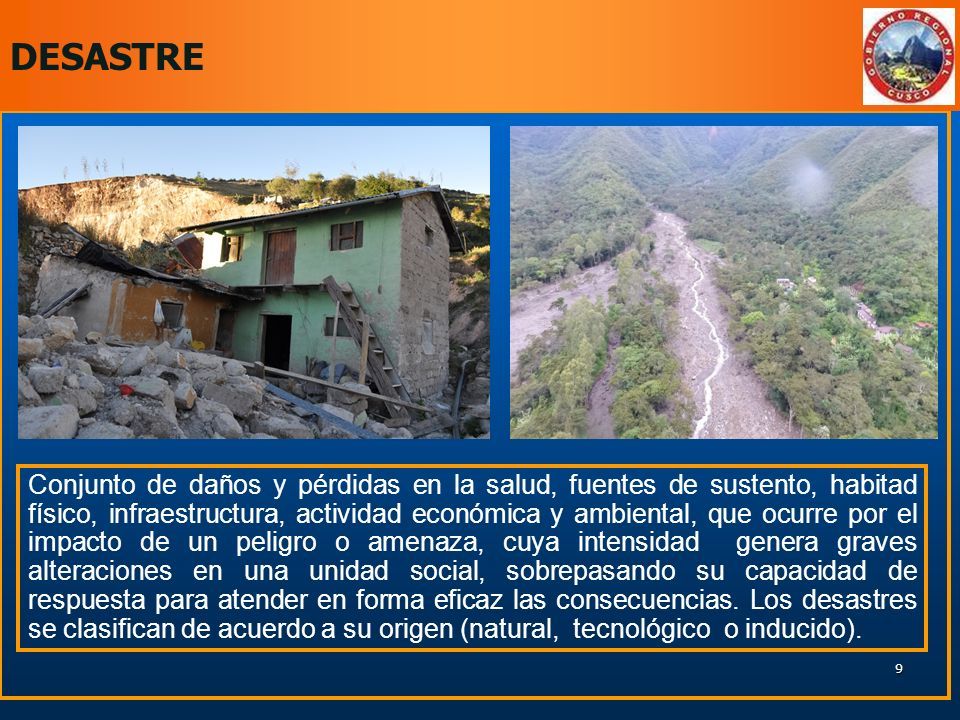 DESASTRE

GOBIERNO REGIONAL CUSCO

Conjunto de daños y pérdidas en la salud, fuentes de sustento, habitad físico, infraestructura, actividad económica y ambiental, que ocurre por el impacto de un peligro o amenaza, cuya intensidad genera graves alteraciones en una unidad social, sobrepasando su capacidad de respuesta para atender en forma eficaz las consecuencias. Los desastres se clasifican de acuerdo a su origen (natural, tecnológico o inducido).

9